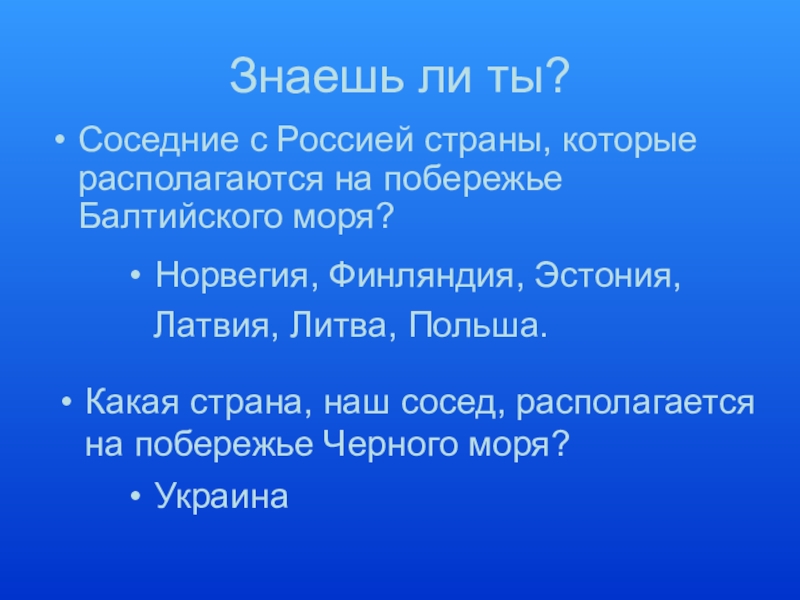 Знаешь ли ты?

• Соседние с Россией страны, которые располагаются на побережье Балтийского моря?

• Норвегия, Финляндия, Эстония, Латвия, Литва, Польша.

• Какая страна, наш сосед, располагается на побережье Черного моря?

• Украина